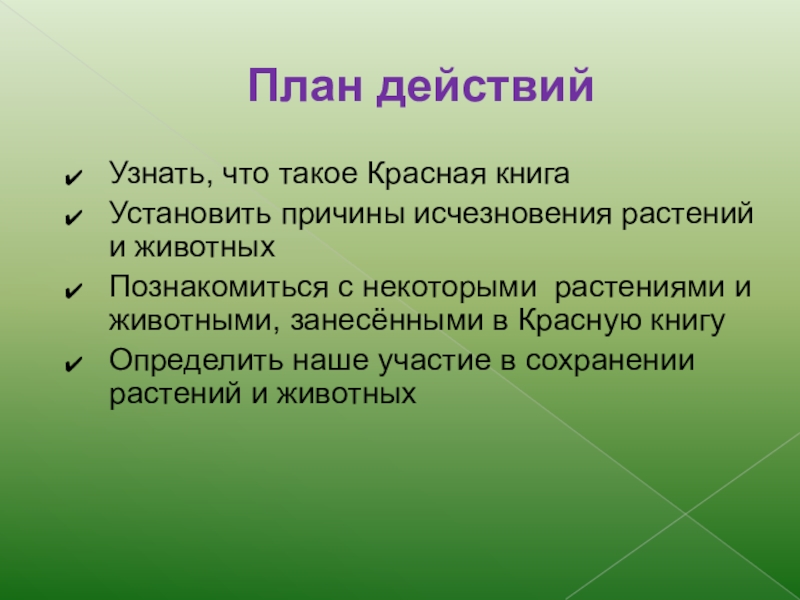 План действий

✔ Узнать, что такое Красная книга
✔ Установить причины исчезновения растений и животных
✔ Познакомиться с некоторыми растениями и животными, занесёнными в Красную книгу
✔ Определить наше участие в сохранении растений и животных